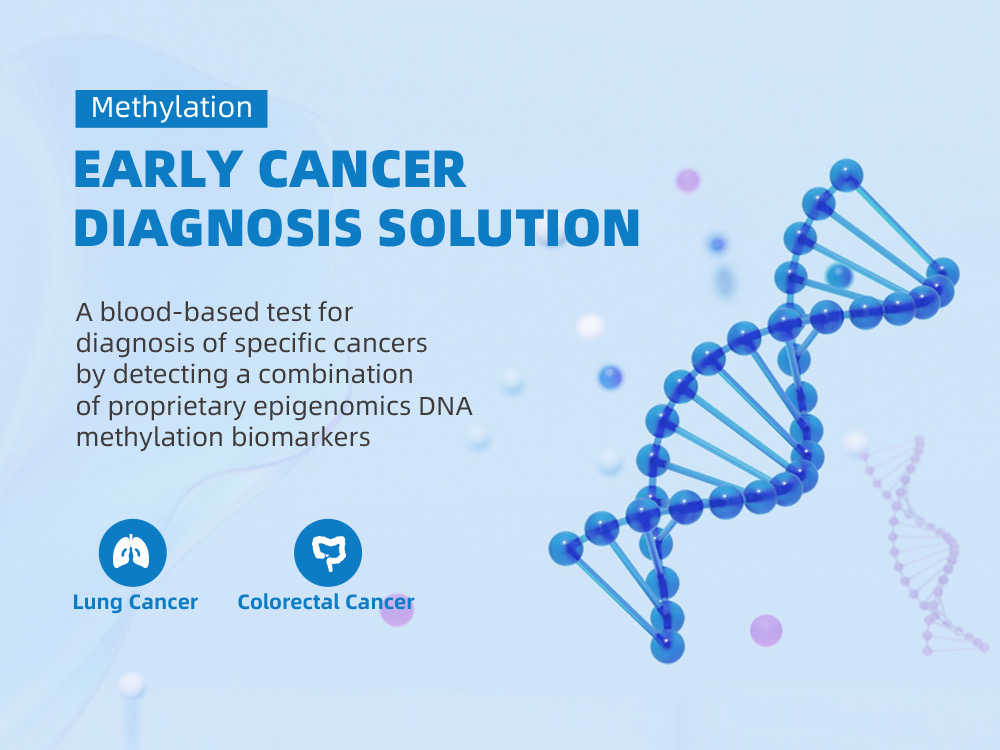 Methylation

EARLY CANCER DIAGNOSIS SOLUTION

A blood-based test for diagnosis of specific cancers by detecting a combination of proprietary epigenomics DNA methylation biomarkers

Lung Cancer

Colorectal Cancer